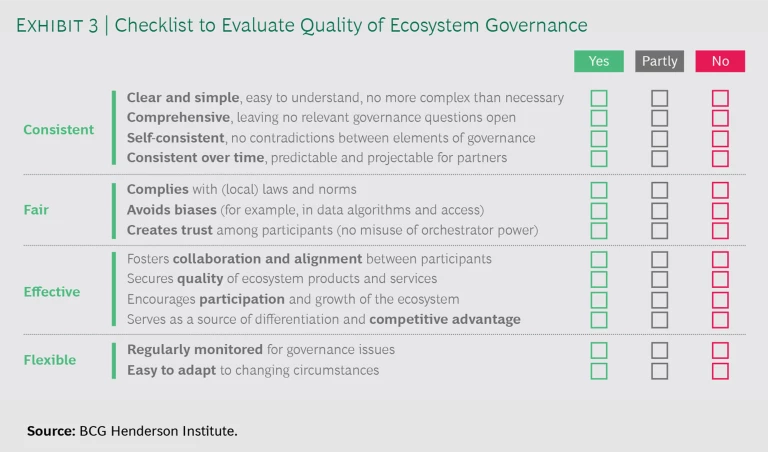 EXHIBIT 3 | Checklist to Evaluate Quality of Ecosystem Governance

| | | Yes | Partly | No |
|---|---|---|---|---|
| Consistent | Clear and simple, easy to understand, no more complex than necessary | | | |
| | Comprehensive, leaving no relevant governance questions open | | | |
| | Self-consistent, no contradictions between elements of governance | | | |
| | Consistent over time, predictable and projectable for partners | | | |
| Fair | Complies with (local) laws and norms | | | |
| | Avoids biases (for example, in data algorithms and access) | | | |
| | Creates trust among participants (no misuse of orchestrator power) | | | |
| Effective | Fosters collaboration and alignment between participants | | | |
| | Secures quality of ecosystem products and services | | | |
| | Encourages participation and growth of the ecosystem | | | |
| | Serves as a source of differentiation and competitive advantage | | | |
| Flexible | Regularly monitored for governance issues | | | |
| | Easy to adapt to changing circumstances | | | |

Source: BCG Henderson Institute.